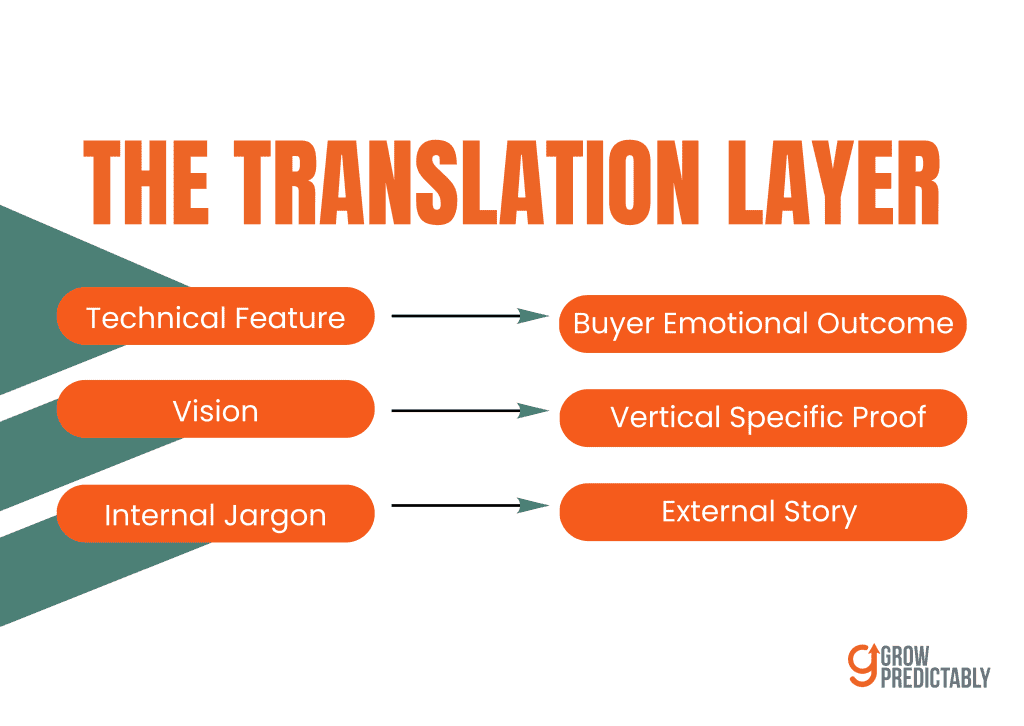 THE TRANSLATION LAYER

Technical Feature

Buyer Emotional Outcome

Vision

Vertical Specific Proof

Internal Jargon

External Story

GROW PREDICTABLY